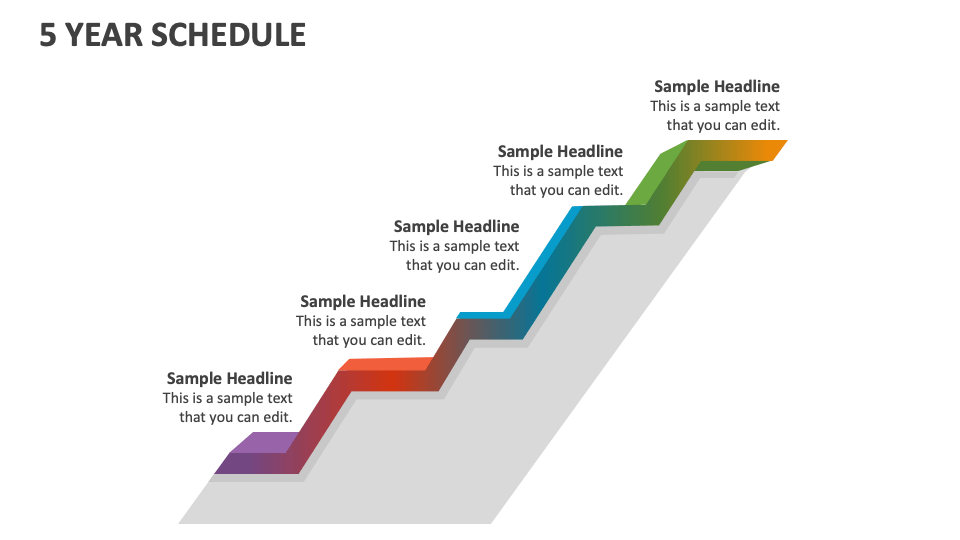 5 YEAR SCHEDULE

Sample Headline
This is a sample text that you can edit.

Sample Headline
This is a sample text that you can edit.

Sample Headline
This is a sample text that you can edit.

Sample Headline
This is a sample text that you can edit.

Sample Headline
This is a sample text that you can edit.